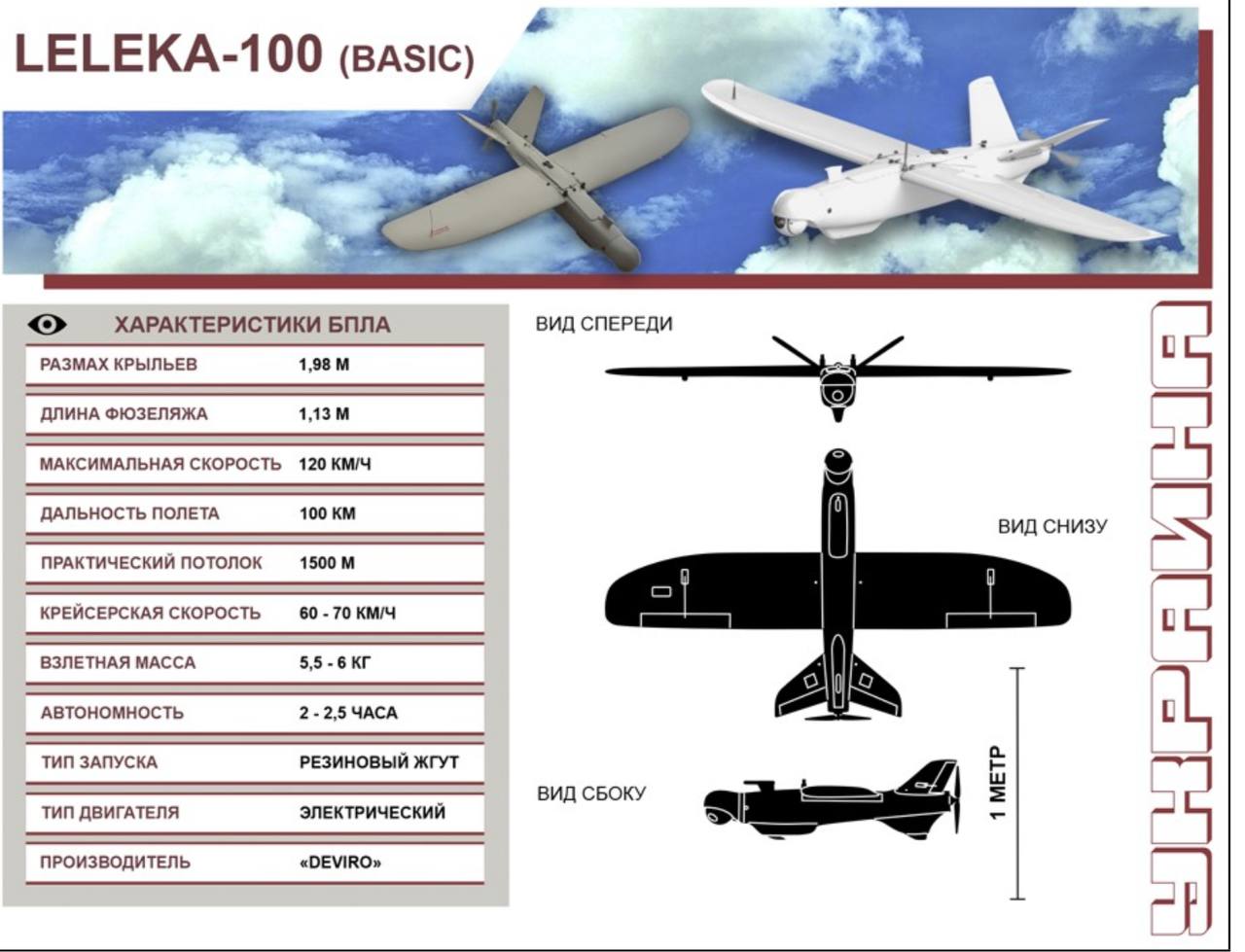 LELEKA-100 (BASIC)

ХАРАКТЕРИСТИКИ БПЛА

| РАЗМАХ КРЫЛЬЕВ | 1,98 М |
|---|---|
| ДЛИНА ФЮЗЕЛЯЖА | 1,13 М |
| МАКСИМАЛЬНАЯ СКОРОСТЬ | 120 КМ/Ч |
| ДАЛЬНОСТЬ ПОЛЕТА | 100 КМ |
| ПРАКТИЧЕСКИЙ ПОТОЛОК | 1500 М |
| КРЕЙСЕРСКАЯ СКОРОСТЬ | 60 - 70 КМ/Ч |
| ВЗЛЕТНАЯ МАССА | 5,5 - 6 КГ |
| АВТОНОМНОСТЬ | 2 - 2,5 ЧАСА |
| ТИП ЗАПУСКА | РЕЗИНОВЫЙ ЖГУТ |
| ТИП ДВИГАТЕЛЯ | ЭЛЕКТРИЧЕСКИЙ |
| ПРОИЗВОДИТЕЛЬ | «DEVIRO» |

ВИД СПЕРЕДИ

ВИД СНИЗУ

ВИД СБОКУ

1 МЕТР

УКРАИНА